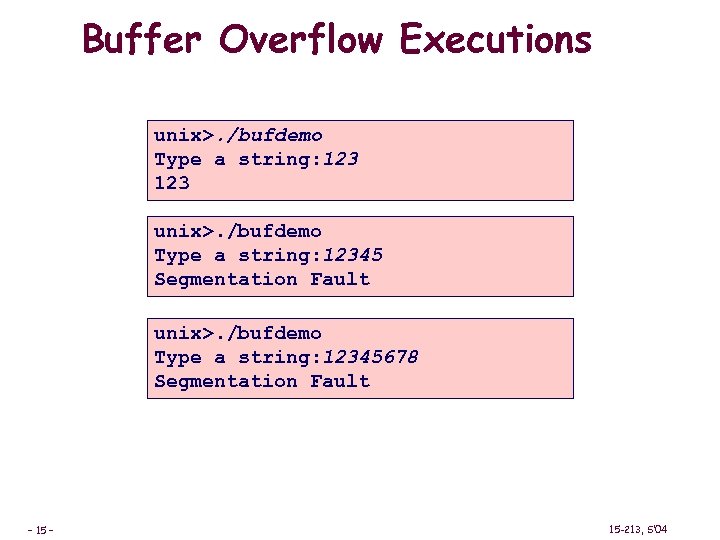 Buffer Overflow Executions

unix>./bufdemo
Type a string:123
123

unix>./bufdemo
Type a string:12345
Segmentation Fault

unix>./bufdemo
Type a string:12345678
Segmentation Fault

– 15 –

15-213, S'04